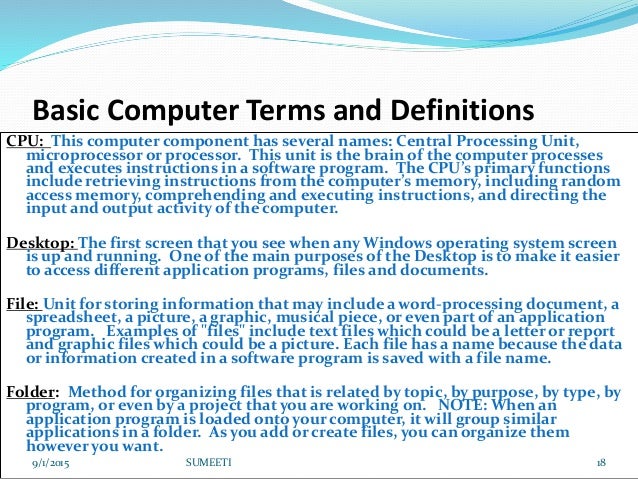 Basic Computer Terms and Definitions

CPU: This computer component has several names: Central Processing Unit, microprocessor or processor. This unit is the brain of the computer processes and executes instructions in a software program. The CPU's primary functions include retrieving instructions from the computer's memory, including random access memory, comprehending and executing instructions, and directing the input and output activity of the computer.

Desktop: The first screen that you see when any Windows operating system screen is up and running. One of the main purposes of the Desktop is to make it easier to access different application programs, files and documents.

File: Unit for storing information that may include a word-processing document, a spreadsheet, a picture, a graphic, musical piece, or even part of an application program. Examples of "files" include text files which could be a letter or report and graphic files which could be a picture. Each file has a name because the data or information created in a software program is saved with a file name.

Folder: Method for organizing files that is related by topic, by purpose, by type, by program, or even by a project that you are working on. NOTE: When an application program is loaded onto your computer, it will group similar applications in a folder. As you add or create files, you can organize them however you want.

9/1/2015 SUMEET1 18